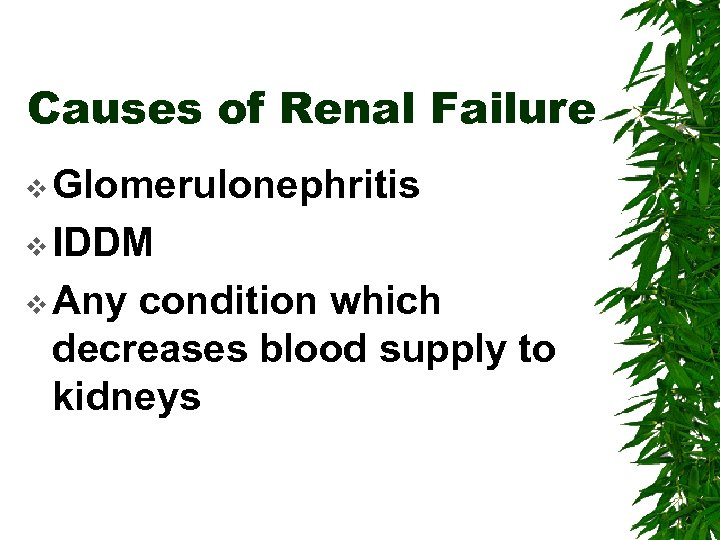 Causes of Renal Failure

❖ Glomerulonephritis
❖ IDDM
❖ Any condition which decreases blood supply to kidneys